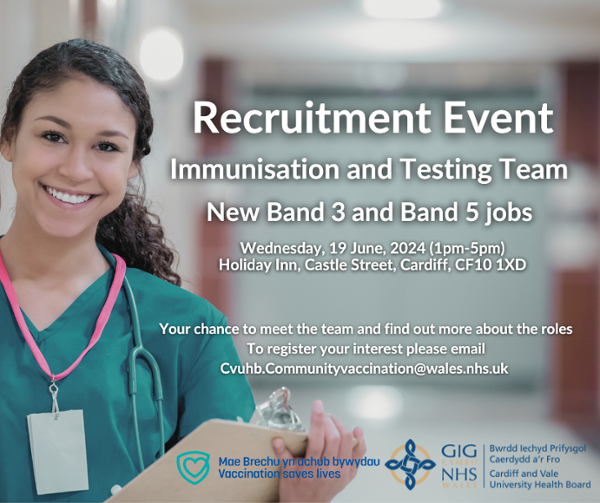 Recruitment Event

Immunisation and Testing Team

New Band 3 and Band 5 jobs

Wednesday, 19 June, 2024 (1pm-5pm)
Holiday Inn, Castle Street, Cardiff, CF10 1XD

Your chance to meet the team and find out more about the roles
To register your interest please email
Cvuhb.Communityvaccination@wales.nhs.uk

Mae Brechu yn achub bywydau
Vaccination saves lives

GIG CYMRU NHS WALES

Bwrdd Iechyd Prifysgol Caerdydd a'r Fro
Cardiff and Vale University Health Board